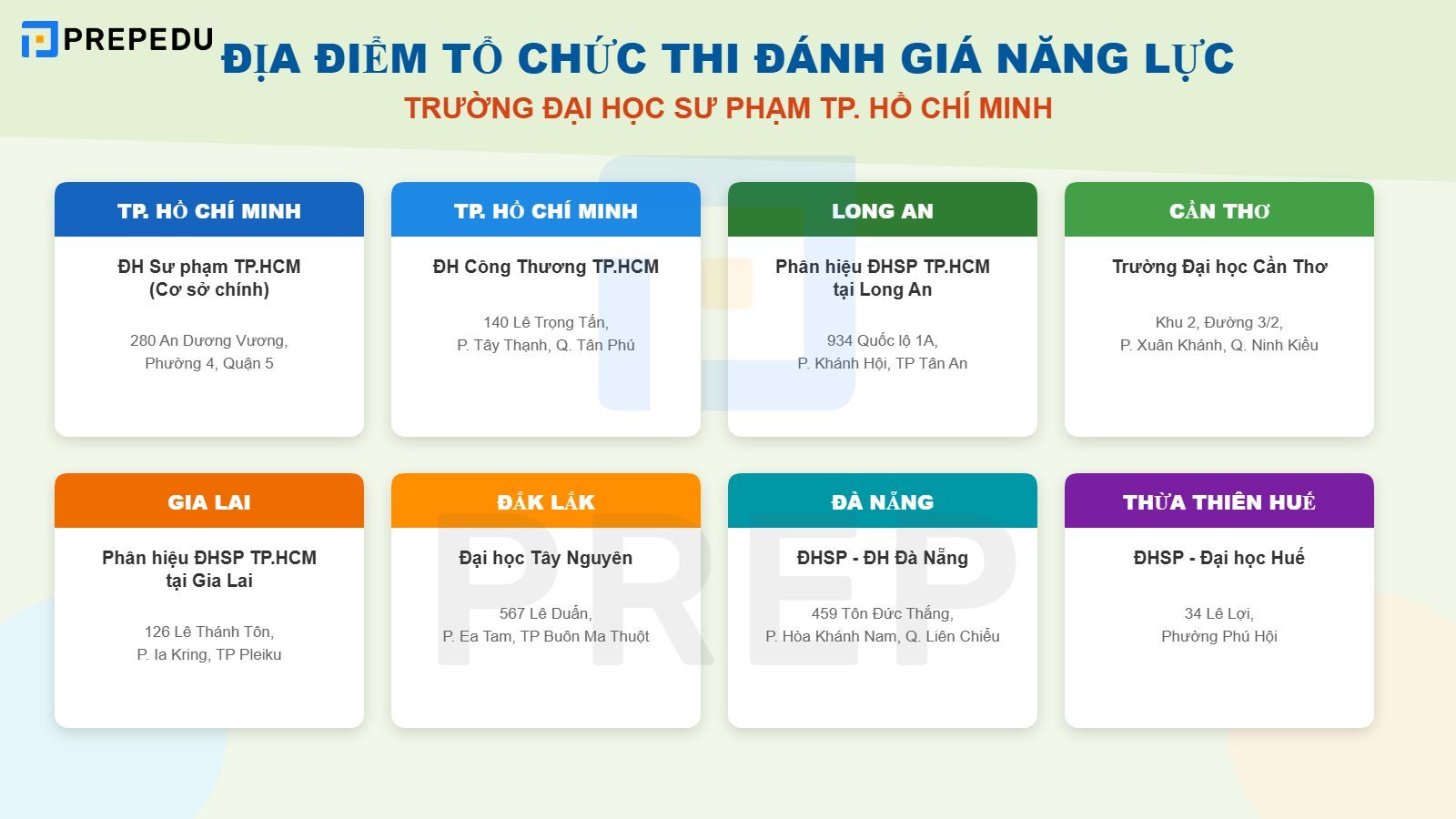 PREPEDU

ĐỊA ĐIỂM TỔ CHỨC THI ĐÁNH GIÁ NĂNG LỰC

TRƯỜNG ĐẠI HỌC SƯ PHẠM TP. HỒ CHÍ MINH

TP. HỒ CHÍ MINH

ĐH Sư phạm TP.HCM (Cơ sở chính)

280 An Dương Vương, Phường 4, Quận 5

TP. HỒ CHÍ MINH

ĐH Công Thương TP.HCM

140 Lê Trọng Tấn, P. Tây Thạnh, Q. Tân Phú

LONG AN

Phân hiệu ĐHSP TP.HCM tại Long An

934 Quốc lộ 1A, P. Khánh Hội, TP Tân An

CẦN THƠ

Trường Đại học Cần Thơ

Khu 2, Đường 3/2, P. Xuân Khánh, Q. Ninh Kiều

GIA LAI

Phân hiệu ĐHSP TP.HCM tại Gia Lai

126 Lê Thánh Tôn, P. Ia Kring, TP Pleiku

ĐẮK LẮK

Đại học Tây Nguyên

567 Lê Duẩn, P. Ea Tam, TP Buôn Ma Thuột

ĐÀ NẴNG

ĐHSP - ĐH Đà Nẵng

459 Tôn Đức Thắng, P. Hòa Khánh Nam, Q. Liên Chiểu

THỪA THIÊN HUẾ

ĐHSP - Đại học Huế

34 Lê Lợi, Phường Phú Hội

PREP